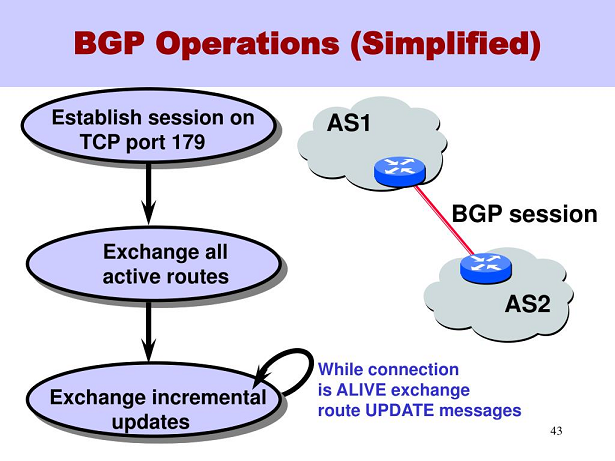 BGP Operations (Simplified)

Establish session on TCP port 179

Exchange all active routes

Exchange incremental updates

AS1

BGP session

AS2

While connection is ALIVE exchange route UPDATE messages

43